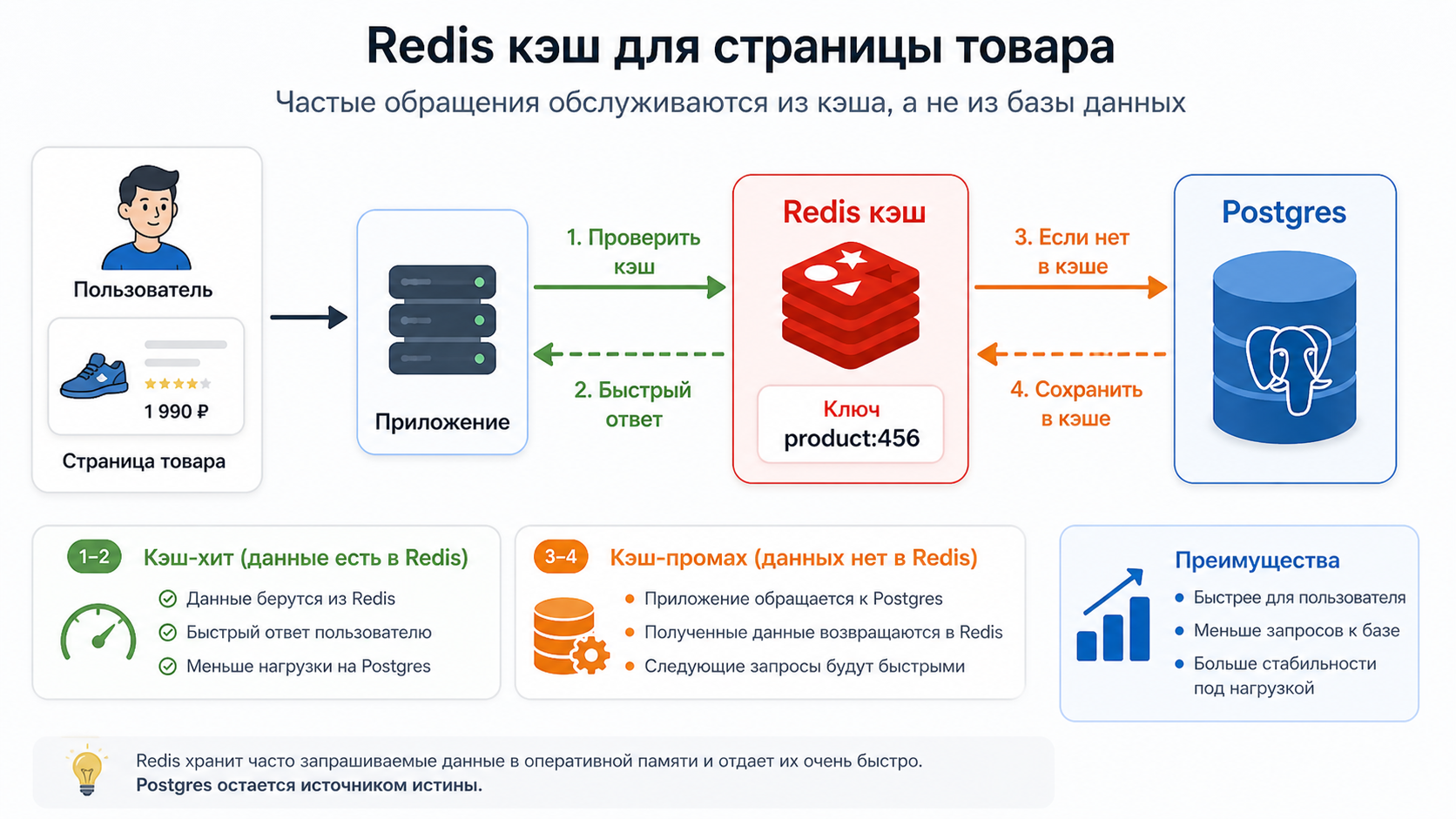 Redis кэш для страницы товара

Частые обращения обслуживаются из кэша, а не из базы данных

Пользователь

1 990 ₽

Страница товара

Приложение

1. Проверить кэш

2. Быстрый ответ

Redis кэш

Ключ
product:456

3. Если нет в кэше

4. Сохранить в кэше

Postgres

1–2 Кэш-хит (данные есть в Redis)

Данные берутся из Redis
Быстрый ответ пользователю
Меньше нагрузки на Postgres

3–4 Кэш-промах (данных нет в Redis)

Приложение обращается к Postgres
Полученные данные возвращаются в Redis
Следующие запросы будут быстрыми

Преимущества

Быстрее для пользователя
Меньше запросов к базе
Больше стабильности под нагрузкой

Redis хранит часто запрашиваемые данные в оперативной памяти и отдает их очень быстро.
Postgres остается источником истины.